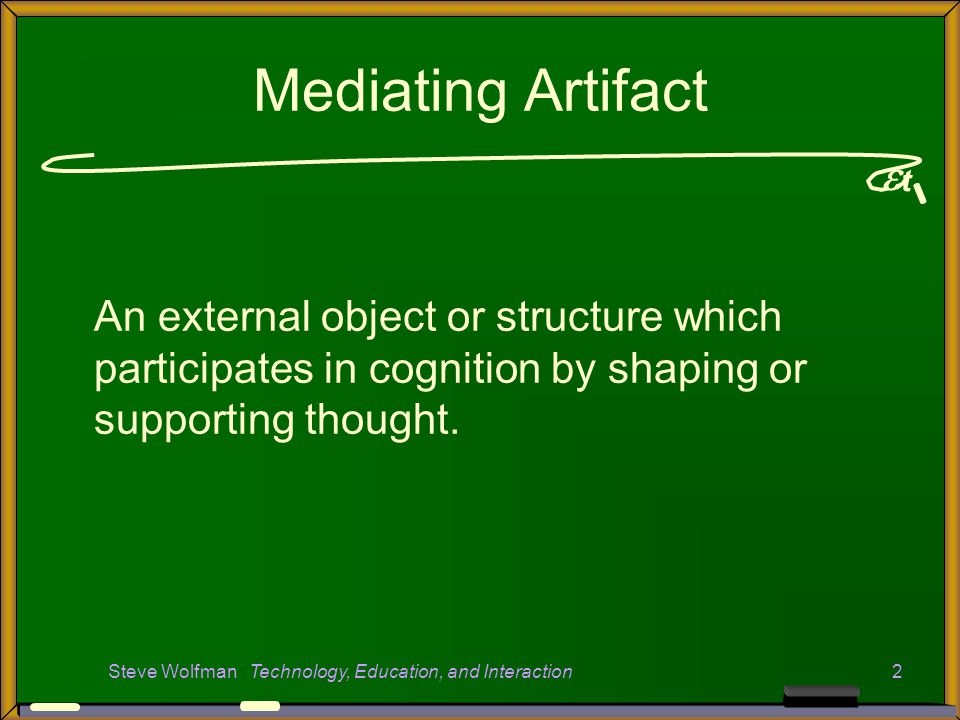 Mediating Artifact

An external object or structure which participates in cognition by shaping or supporting thought.

Steve Wolfman Technology, Education, and Interaction 2